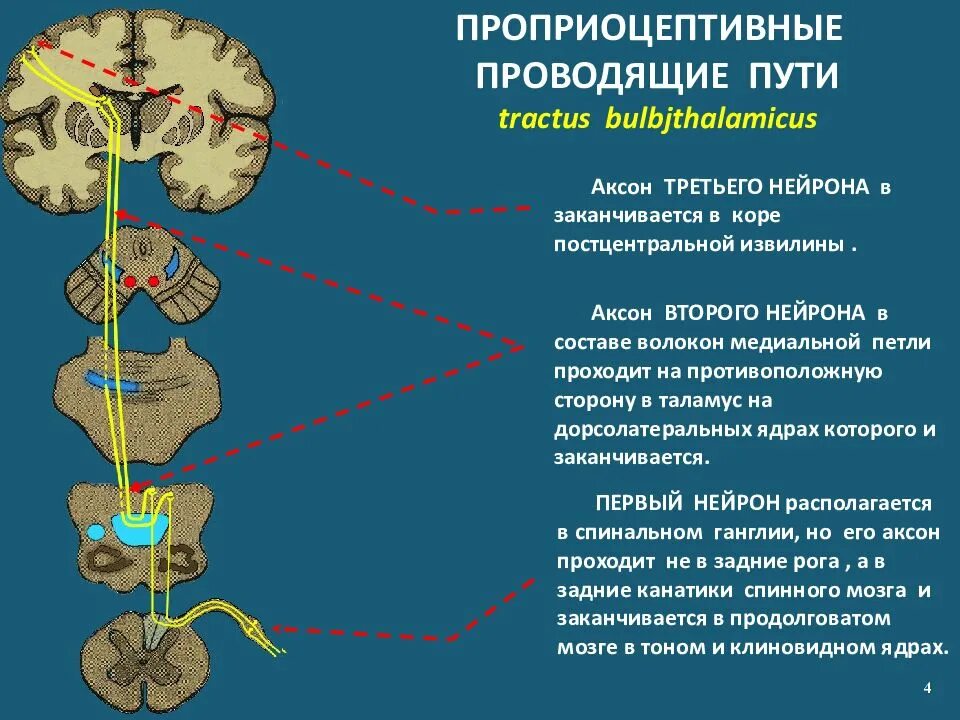 ПРОПРИОЦЕПТИВНЫЕ ПРОВОДЯЩИЕ ПУТИ
tractus bulbjthalamicus

Аксон ТРЕТЬЕГО НЕЙРОНА в заканчивается в коре постцентральной извилины .

Аксон ВТОРОГО НЕЙРОНА в составе волокон медиальной петли проходит на противоположную сторону в таламус на дорсолатеральных ядрах которого и заканчивается.

ПЕРВЫЙ НЕЙРОН располагается в спинальном ганглии, но его аксон проходит не в задние рога , а в задние канатики спинного мозга и заканчивается в продолговатом мозге в тоном и клиновидном ядрах.

4